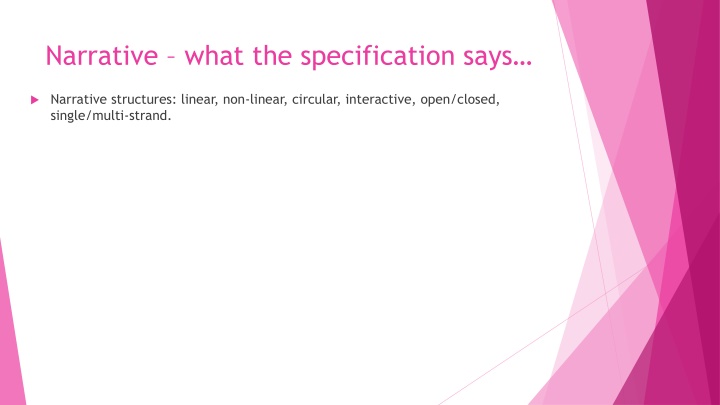 Narrative – what the specification says…

Narrative structures: linear, non-linear, circular, interactive, open/closed, single/multi-strand.